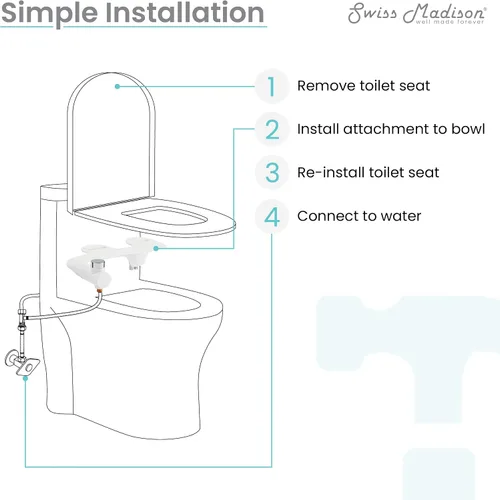 Simple Installation

Swiss Madison®
well made forever

1 Remove toilet seat

2 Install attachment to bowl

3 Re-install toilet seat

4 Connect to water